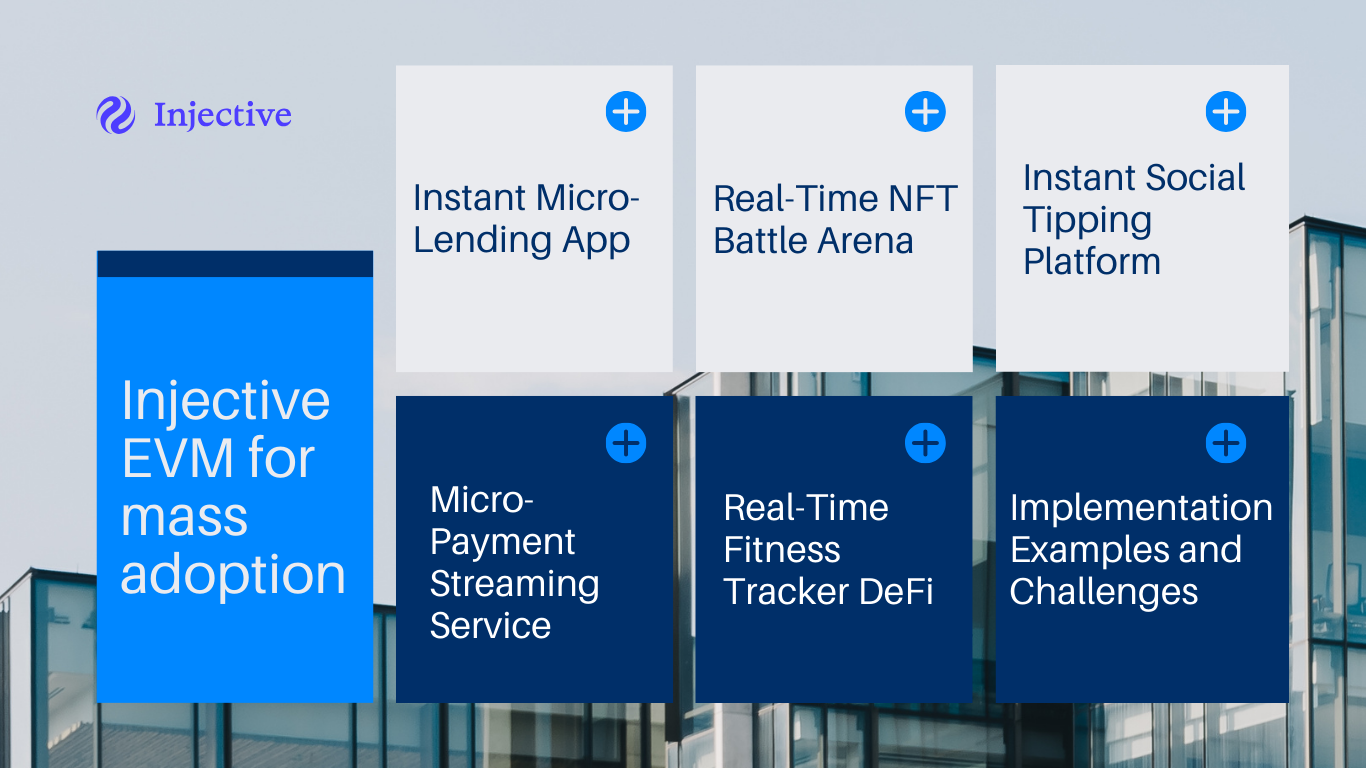 Injective

Injective EVM for mass adoption

Instant Micro-Lending App

Real-Time NFT Battle Arena

Instant Social Tipping Platform

Micro-Payment Streaming Service

Real-Time Fitness Tracker DeFi

Implementation Examples and Challenges